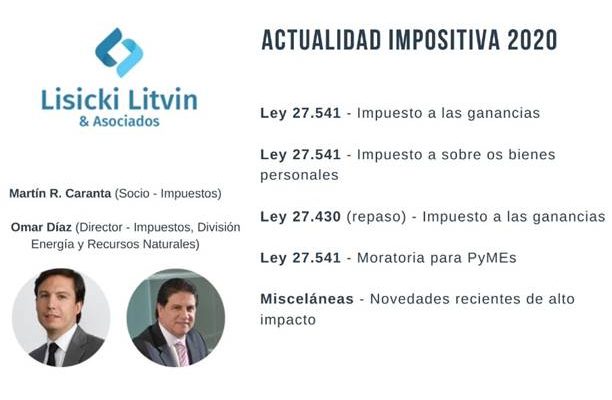 Lisicki Litvin
& Asociados

Martín R. Caranta (Socio - Impuestos)

Omar Díaz (Director - Impuestos, División Energía y Recursos Naturales)

ACTUALIDAD IMPOSITIVA 2020

Ley 27.541 - Impuesto a las ganancias

Ley 27.541 - Impuesto a sobre os bienes personales

Ley 27.430 (repaso) - Impuesto a las ganancias

Ley 27.541 - Moratoria para PyMEs

Misceláneas - Novedades recientes de alto impacto